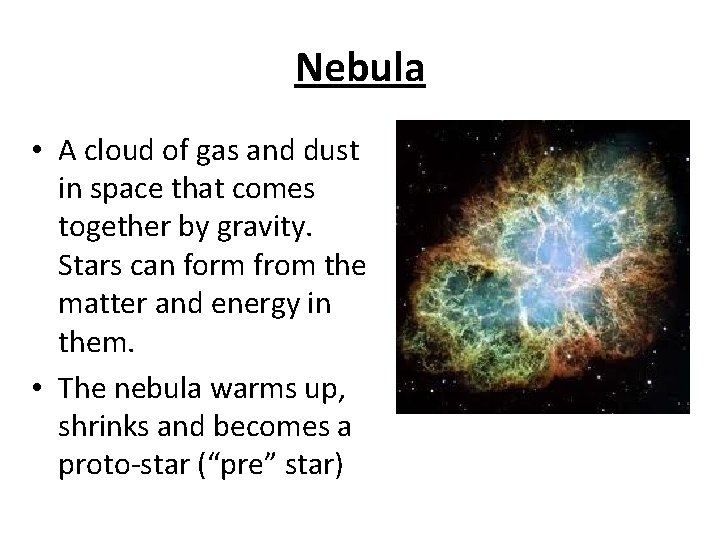 Nebula

• A cloud of gas and dust in space that comes together by gravity. Stars can form from the matter and energy in them.

• The nebula warms up, shrinks and becomes a proto-star (“pre” star)